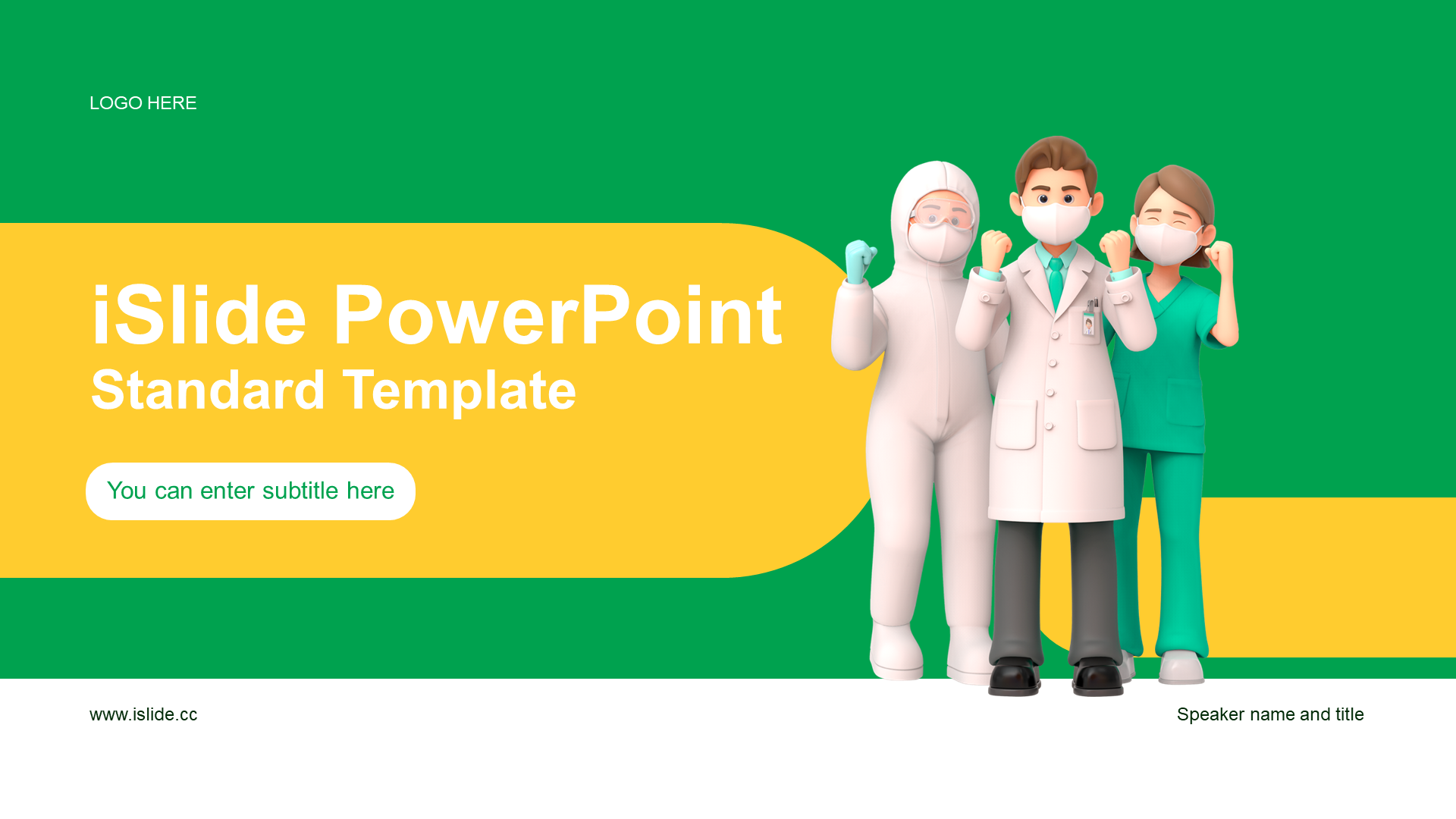 LOGO HERE

iSlide PowerPoint
Standard Template

You can enter subtitle here

www.islide.cc

Speaker name and title